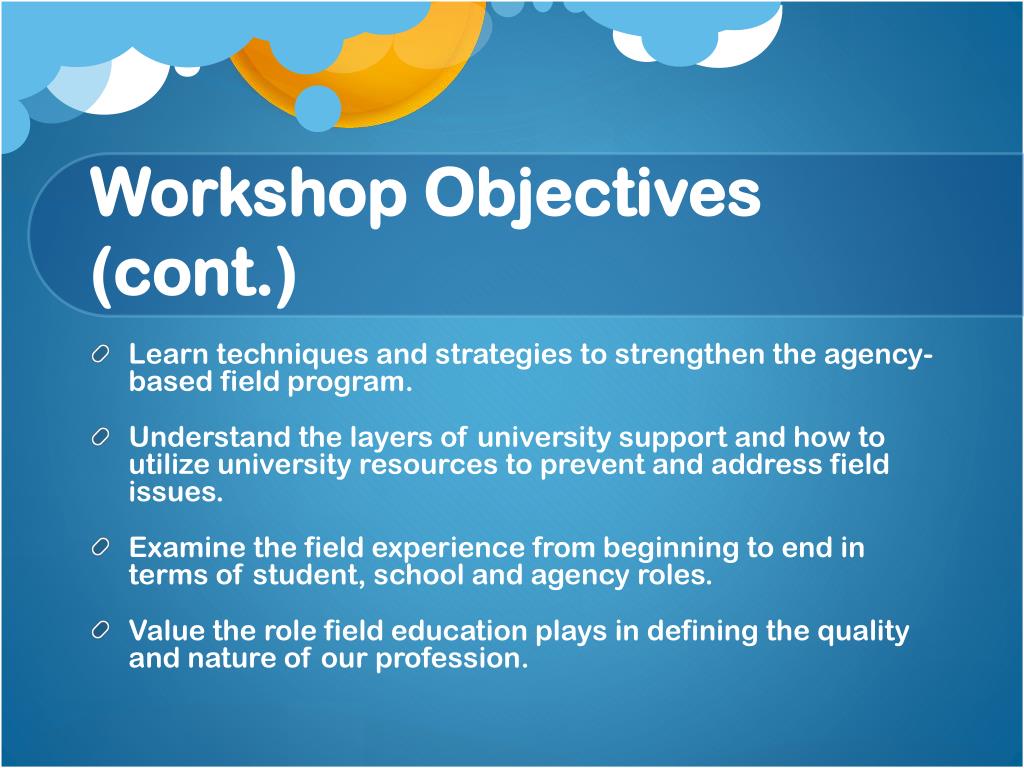 Workshop Objectives (cont.)

Learn techniques and strategies to strengthen the agency-based field program.

Understand the layers of university support and how to utilize university resources to prevent and address field issues.

Examine the field experience from beginning to end in terms of student, school and agency roles.

Value the role field education plays in defining the quality and nature of our profession.